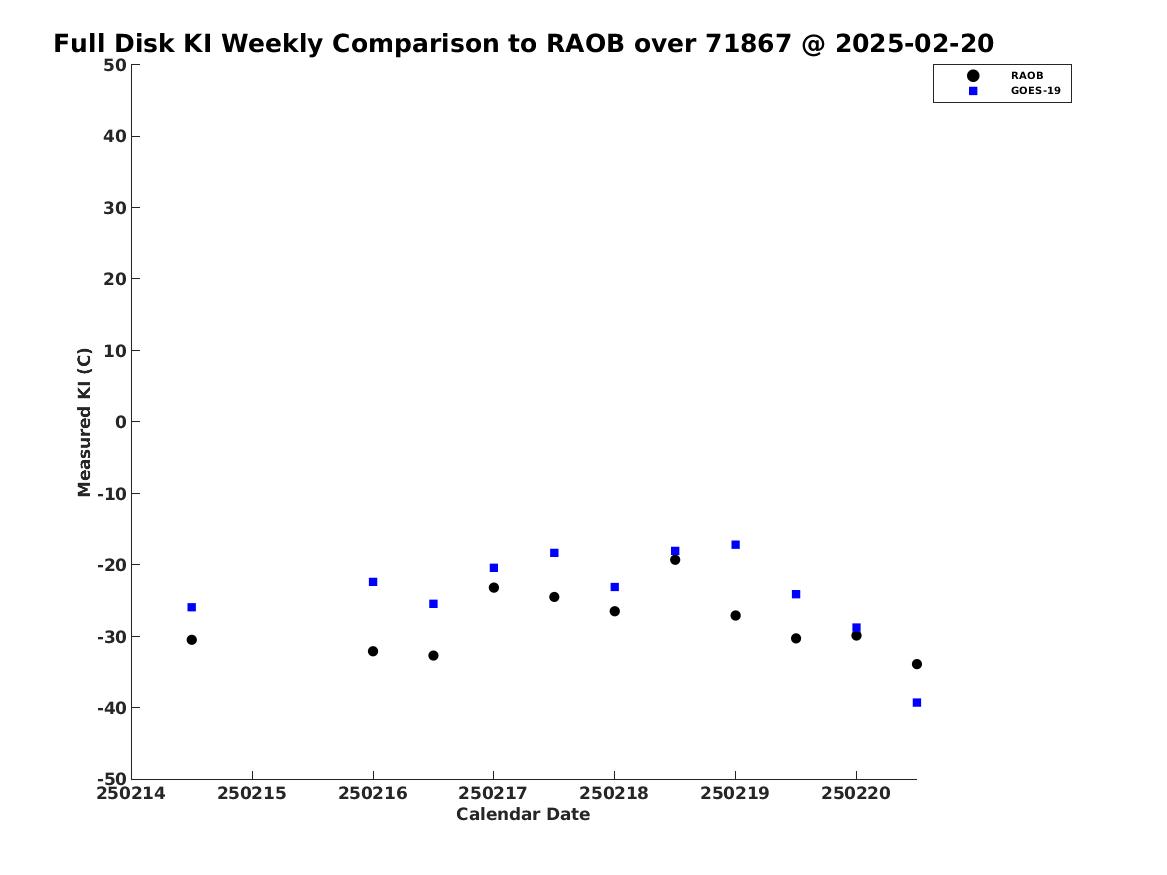 Full Disk KI Weekly Comparison to RAOB over 71867 @ 2025-02-20

RAOB
GOES-19

Measured KI (C)

50
40
30
20
10
0
-10
-20
-30
-40
-50

250214 250215 250216 250217 250218 250219 250220

Calendar Date